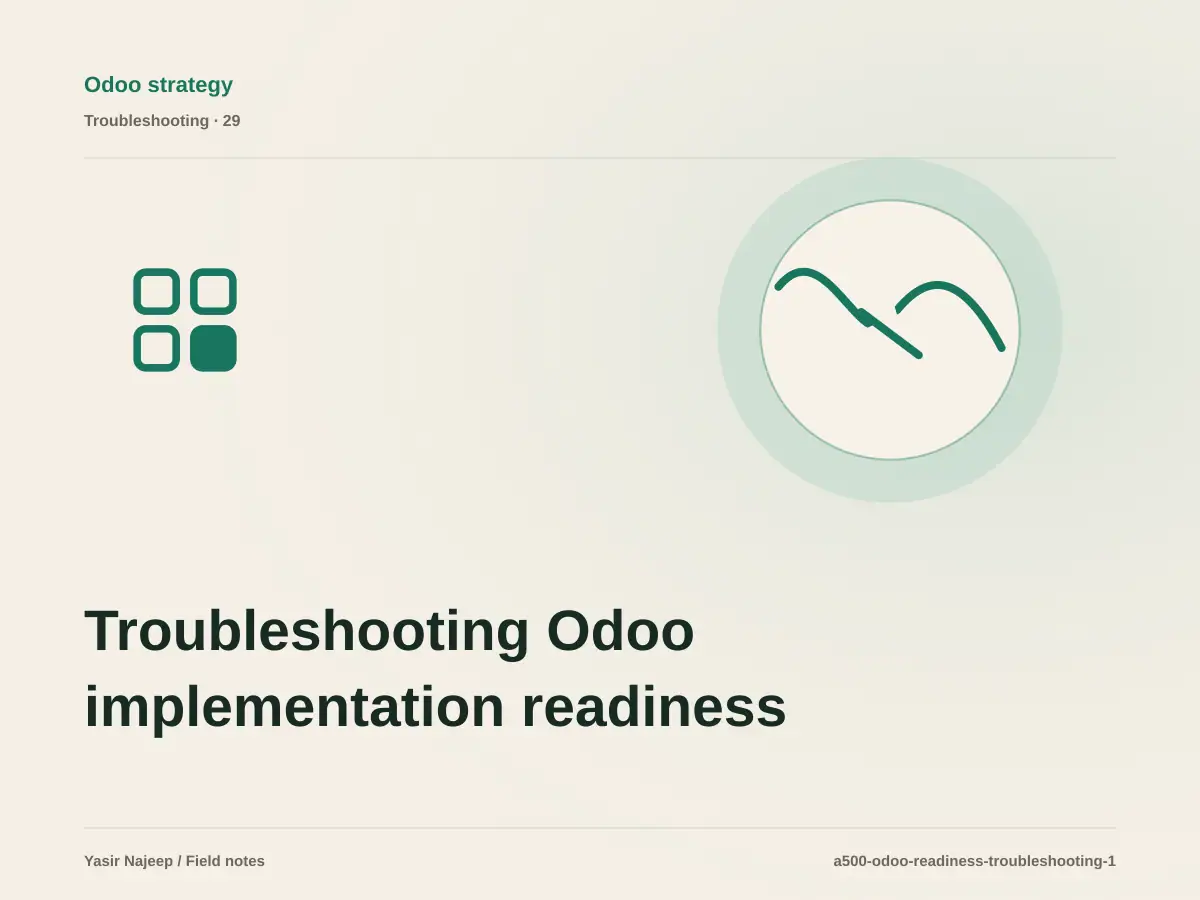 Odoo strategy

Troubleshooting · 29

Troubleshooting Odoo implementation readiness

Yasir Najeep / Field notes

a500-odoo-readiness-troubleshooting-1